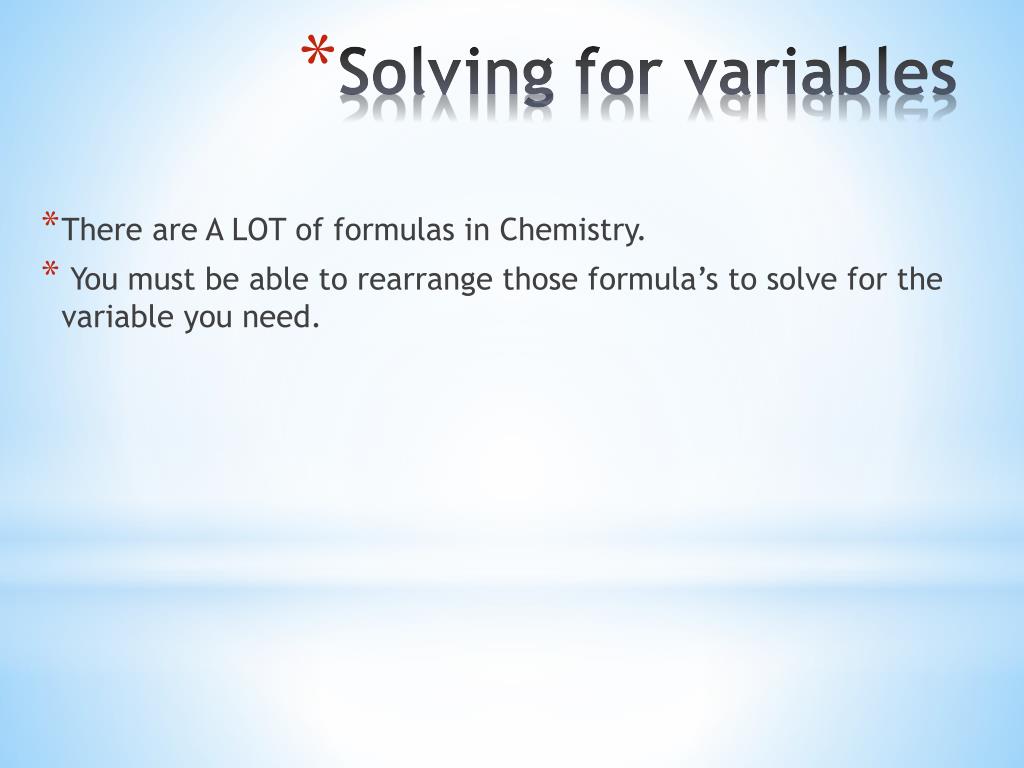 *Solving for variables

*There are A LOT of formulas in Chemistry.

* You must be able to rearrange those formula’s to solve for the variable you need.